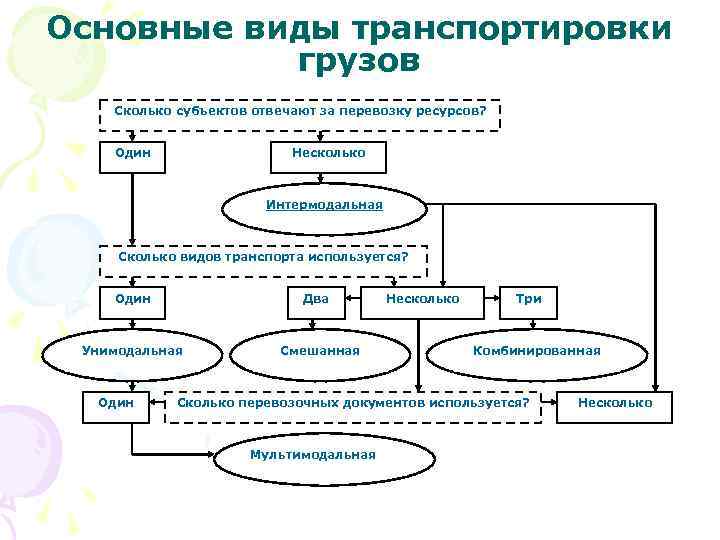 Основные виды транспортировки грузов

Сколько субъектов отвечают за перевозку ресурсов?

Один

Несколько

Интермодальная

Сколько видов транспорта используется?

Один

Два

Несколько

Три

Унимодальная

Смешанная

Комбинированная

Один

Сколько перевозочных документов используется?

Несколько

Мультимодальная